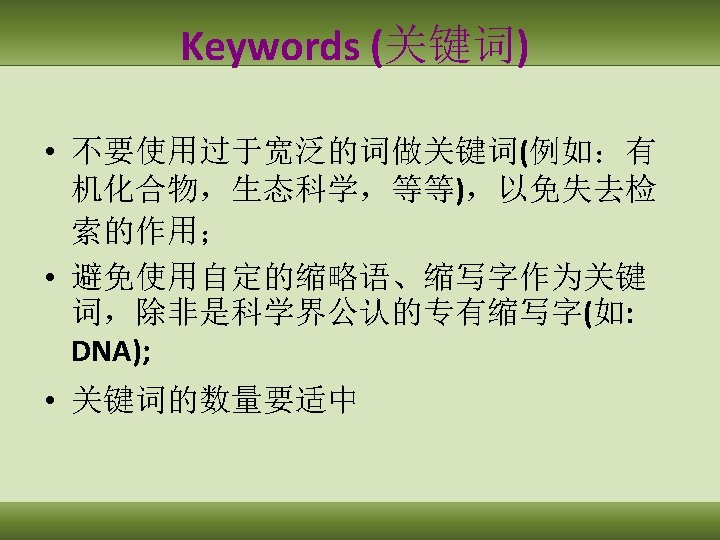 Keywords (关键词)

• 不要使用过于宽泛的词做关键词(例如：有机化合物，生态科学，等等)，以免失去检索的作用；

• 避免使用自定的缩略语、缩写字作为关键词，除非是科学界公认的专有缩写字(如: DNA);

• 关键词的数量要适中